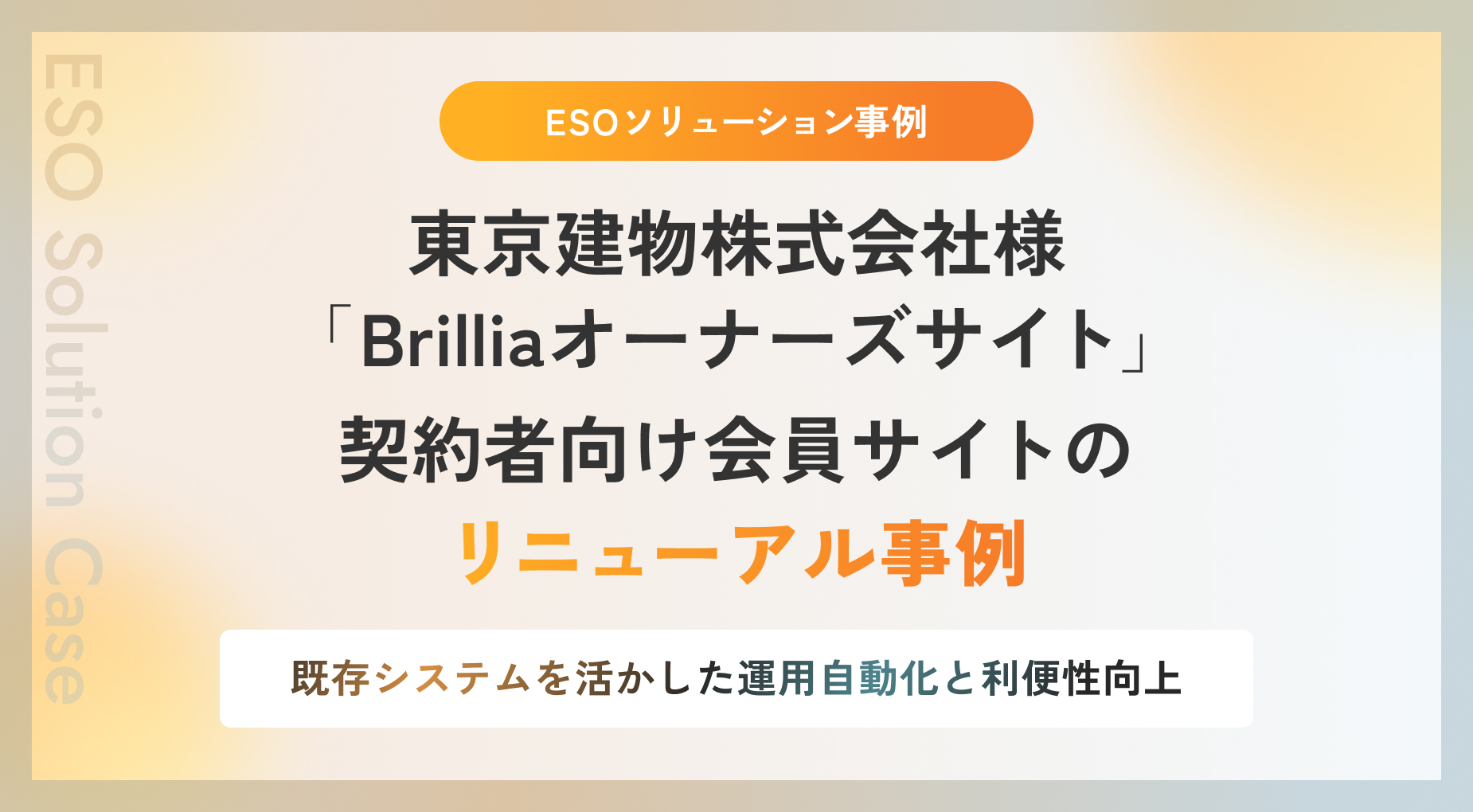 ESOソリューション事例

東京建物株式会社様
「Brilliaオーナーズサイト」
契約者向け会員サイトの
リニューアル事例

既存システムを活かした運用自動化と利便性向上

ESO Solution Case